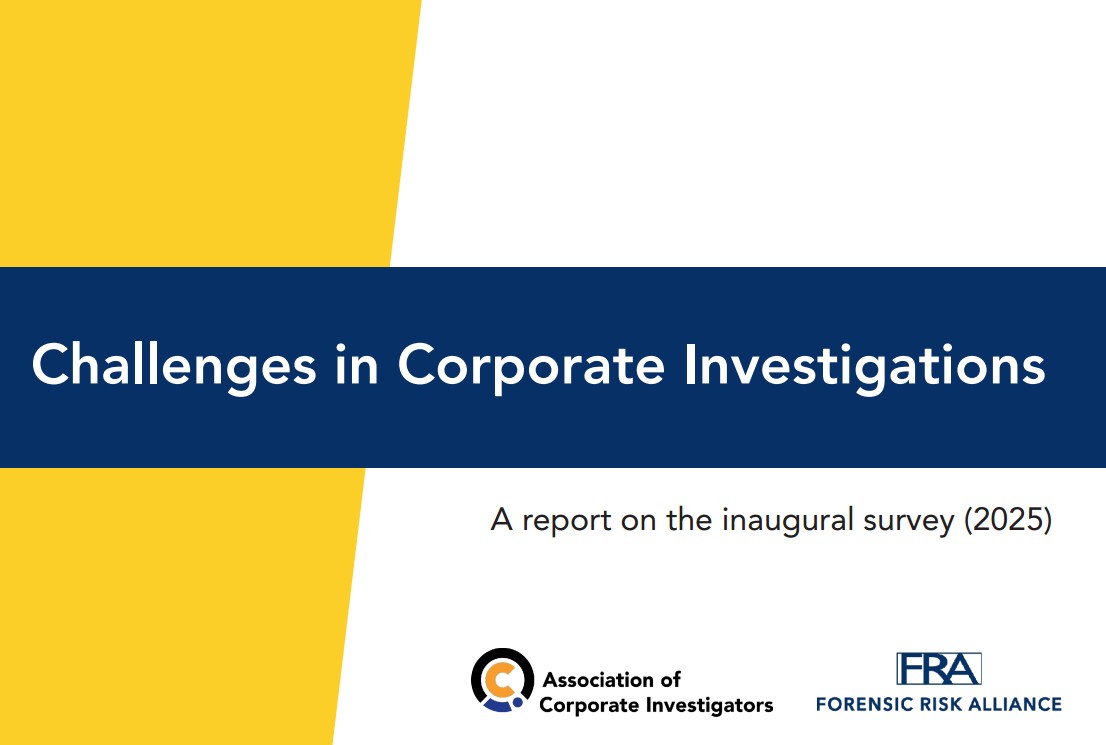 Challenges in Corporate Investigations

A report on the inaugural survey (2025)

Association of Corporate Investigators

FRA
FORENSIC RISK ALLIANCE